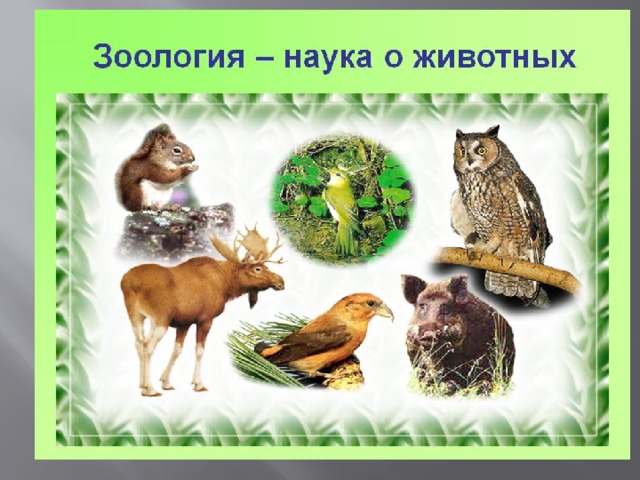 Зоология – наука о животных